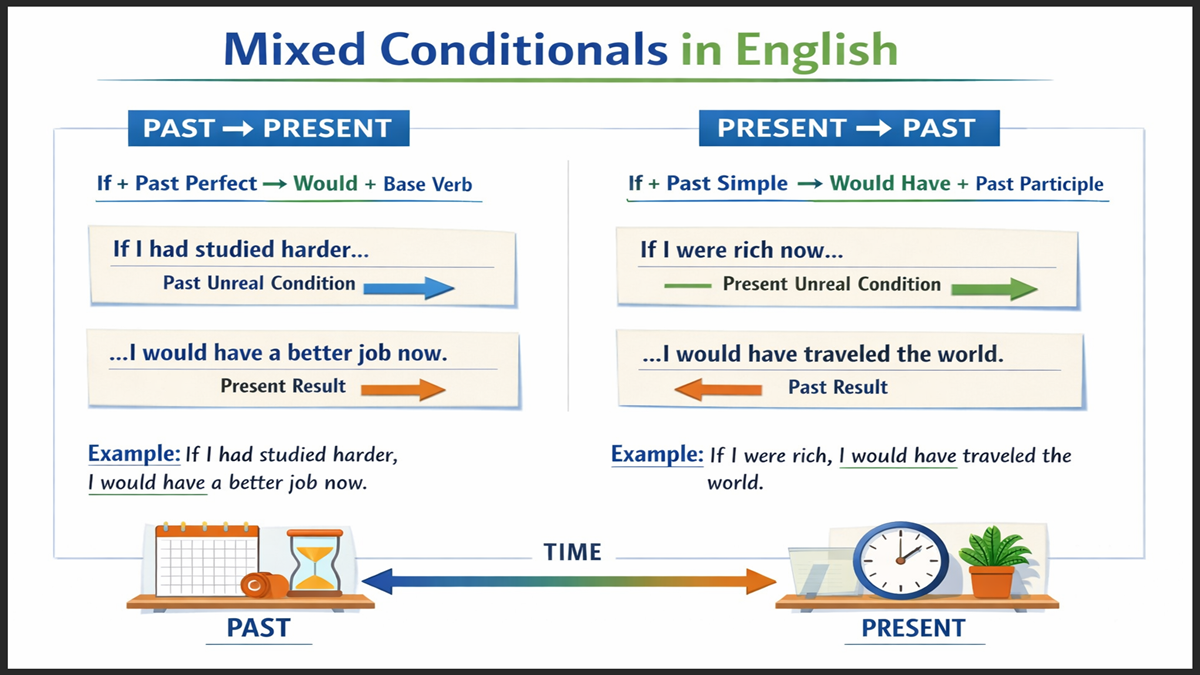 Mixed Conditionals in English

PAST → PRESENT

If + Past Perfect → Would + Base Verb

If I had studied harder...

Past Unreal Condition

...I would have a better job now.

Present Result

Example: If I had studied harder, I would have a better job now.

PRESENT → PAST

If + Past Simple → Would Have + Past Participle

If I were rich now...

Present Unreal Condition

...I would have traveled the world.

Past Result

Example: If I were rich, I would have traveled the world.

TIME

PAST

PRESENT